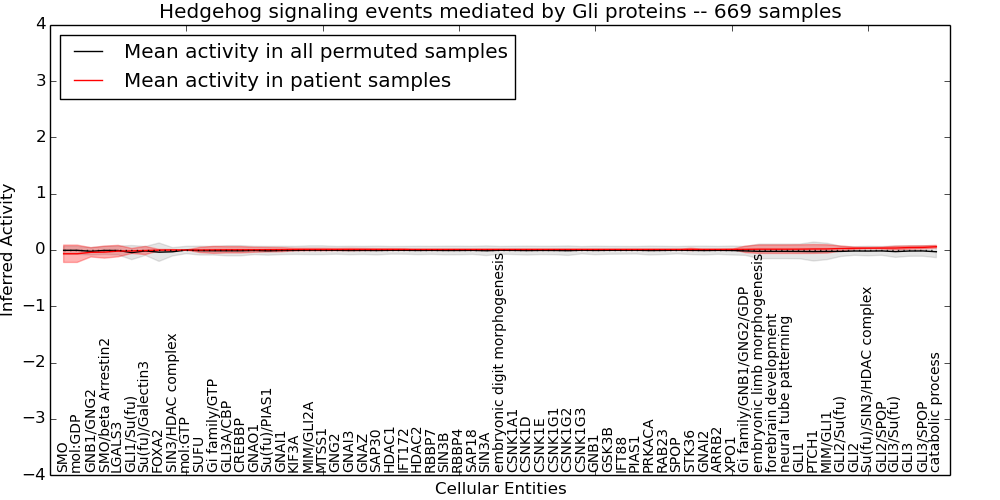 Hedgehog signaling events mediated by Gli proteins -- 669 samples

Mean activity in all permuted samples
Mean activity in patient samples

Inferred Activity

4
3
2
1
0
−1
−2
−3
−4

SMO
mol:GDP
GNB1/GNG2
SMO/beta Arrestin2
LGALS3
GLI1/Su(fu)
Su(fu)/Galectin3
FOXA2
SIN3/HDAC complex
mol:GTP
SUFU
Gi family/GTP
GLI3A/CBP
CREBBP
GNAO1
Su(fu)/PIAS1
GNAI1
KIF3A
MIM/GLI2A
MTSS1
GNG2
GNAI3
GNAZ
SAP30
HDAC1
IFT172
HDAC2
RBBP7
SIN3B
RBBP4
SAP18
SIN3A
embryonic digit morphogenesis
CSNK1A1
CSNK1D
CSNK1E
CSNK1G1
CSNK1G2
CSNK1G3
GNB1
GSK3B
IFT88
PIAS1
PRKACA
RAB23
SPOP
STK36
GNAI2
ARRB2
XPO1
Gi family/GNB1/GNG2/GDP
embryonic limb morphogenesis
forebrain development
neural tube patterning
GLI1
PTCH1
MIM/GLI1
GLI2/Su(fu)
GLI2
Su(fu)/SIN3/HDAC complex
GLI2/SPOP
GLI3/Su(fu)
GLI3
GLI3/SPOP
catabolic process

Cellular Entities